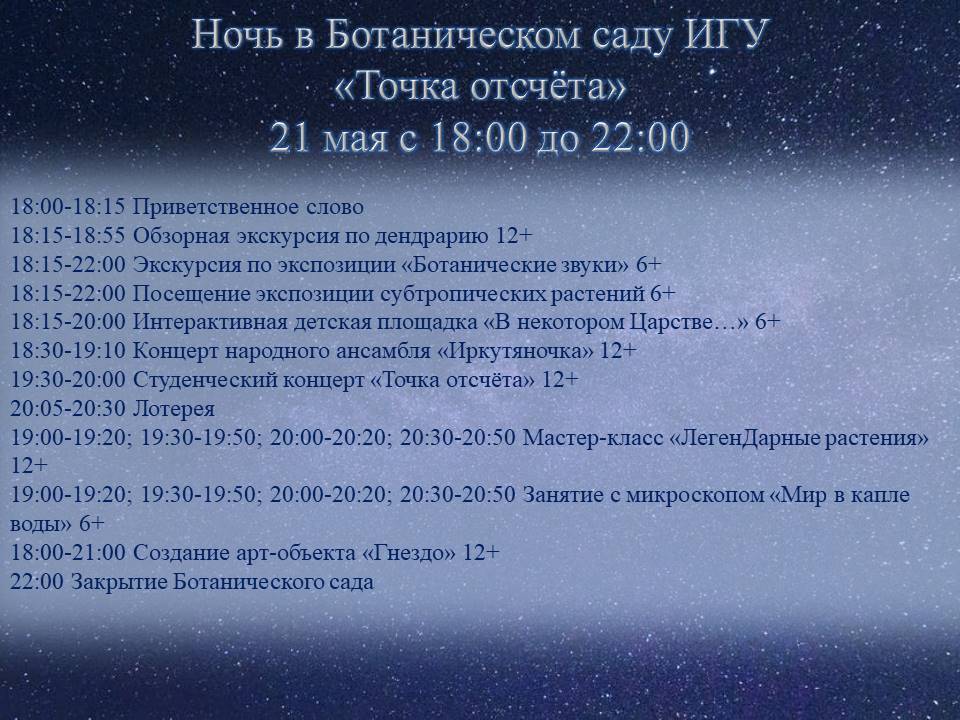 Ночь в Ботаническом саду ИГУ
«Точка отсчёта»
21 мая с 18:00 до 22:00

18:00-18:15 Приветственное слово
18:15-18:55 Обзорная экскурсия по дендрарию 12+
18:15-22:00 Экскурсия по экспозиции «Ботанические звуки» 6+
18:15-22:00 Посещение экспозиции субтропических растений 6+
18:15-20:00 Интерактивная детская площадка «В некотором Царстве…» 6+
18:30-19:10 Концерт народного ансамбля «Иркутяночка» 12+
19:30-20:00 Студенческий концерт «Точка отсчёта» 12+
20:05-20:30 Лотерея
19:00-19:20; 19:30-19:50; 20:00-20:20; 20:30-20:50 Мастер-класс «ЛегенДарные растения» 12+
19:00-19:20; 19:30-19:50; 20:00-20:20; 20:30-20:50 Занятие с микроскопом «Мир в капле воды» 6+
18:00-21:00 Создание арт-объекта «Гнездо» 12+
22:00 Закрытие Ботанического сада